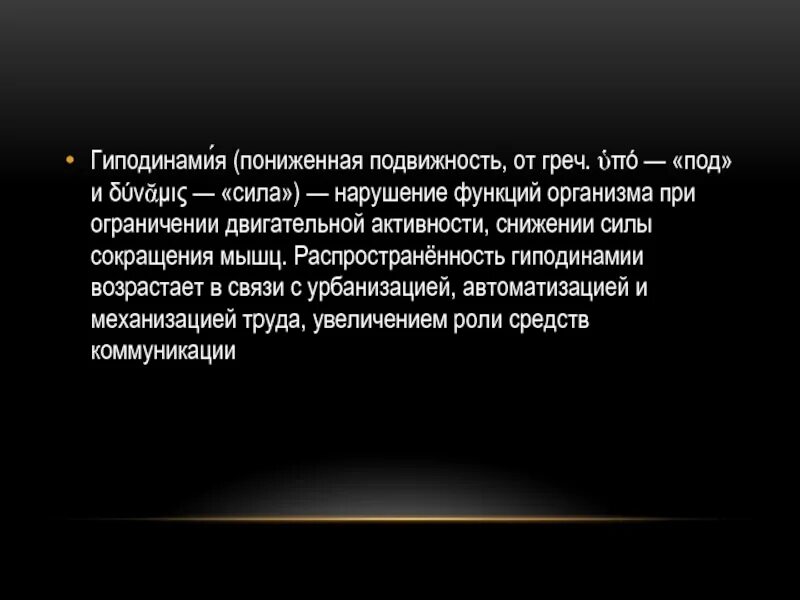 • Гиподинами́я (пониженная подвижность, от греч. ὑπό — «под» и δύνᾰμις — «сила») — нарушение функций организма при ограничении двигательной активности, снижении силы сокращения мышц. Распространённость гиподинамии возрастает в связи с урбанизацией, автоматизацией и механизацией труда, увеличением роли средств коммуникации